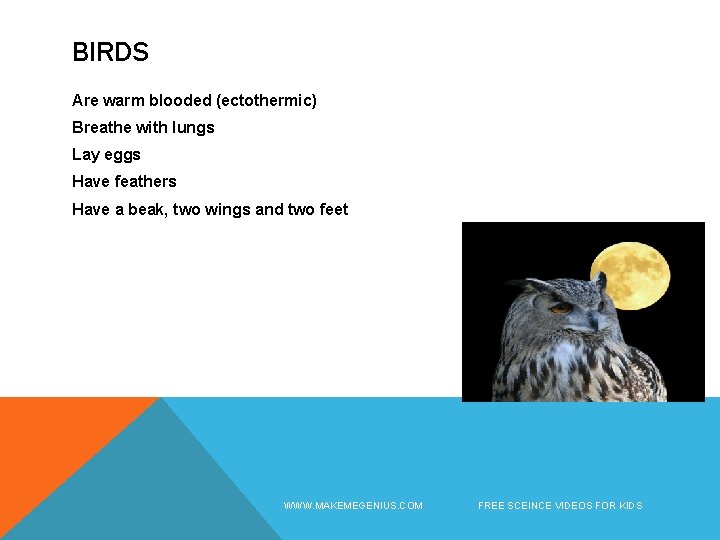 BIRDS

Are warm blooded (ectothermic)

Breathe with lungs

Lay eggs

Have feathers

Have a beak, two wings and two feet

WWW.MAKEMEGENIUS.COM

FREE SCEINCE VIDEOS FOR KIDS